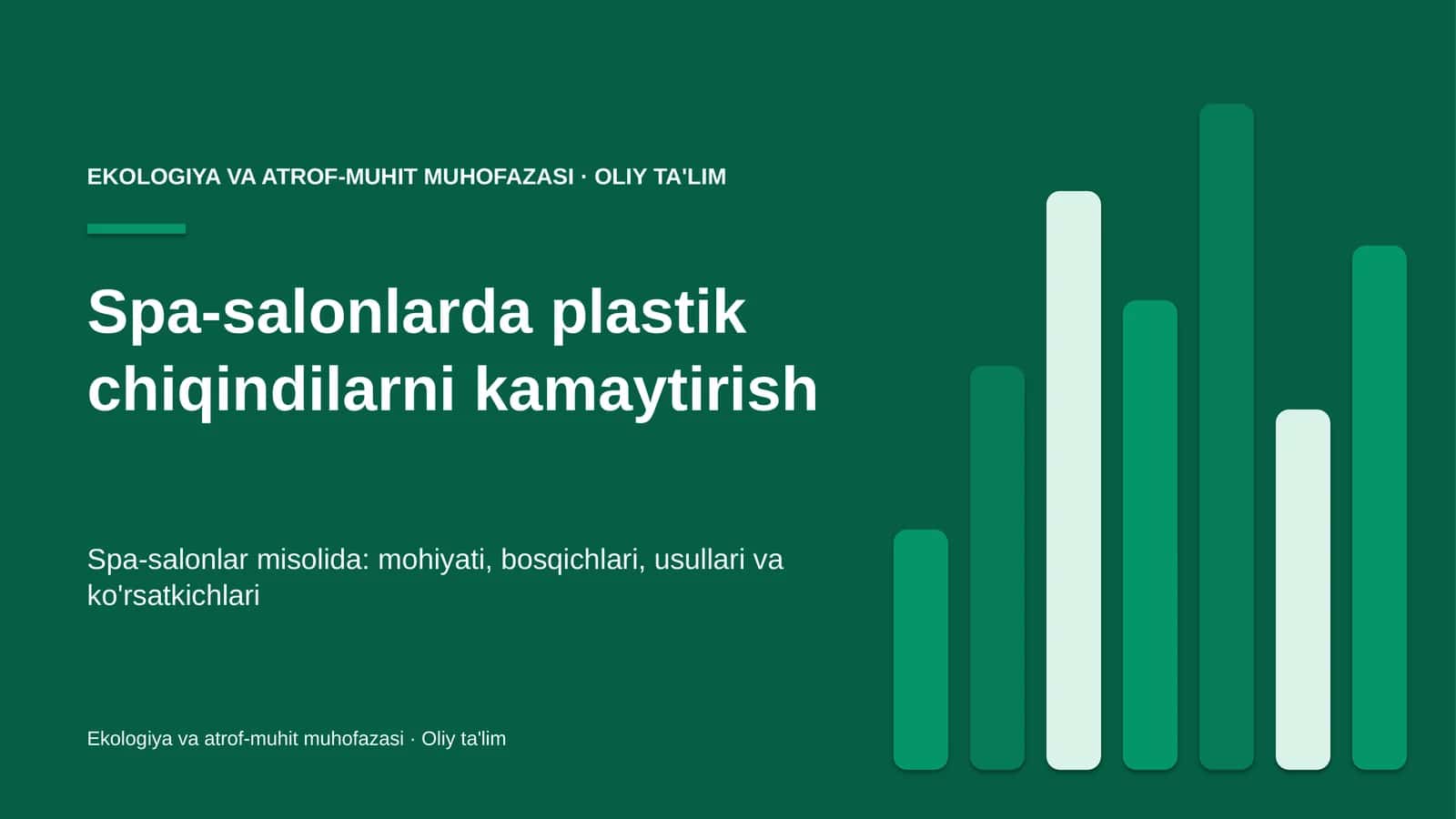 EKOLOGIYA VA ATROF-MUHIT MUHOFAZASI · OLIY TA'LIM

Spa-salonlarda plastik chiqindilarni kamaytirish

Spa-salonlar misolida: mohiyati, bosqichlari, usullari va ko'rsatkichlari

Ekologiya va atrof-muhit muhofazasi · Oliy ta'lim